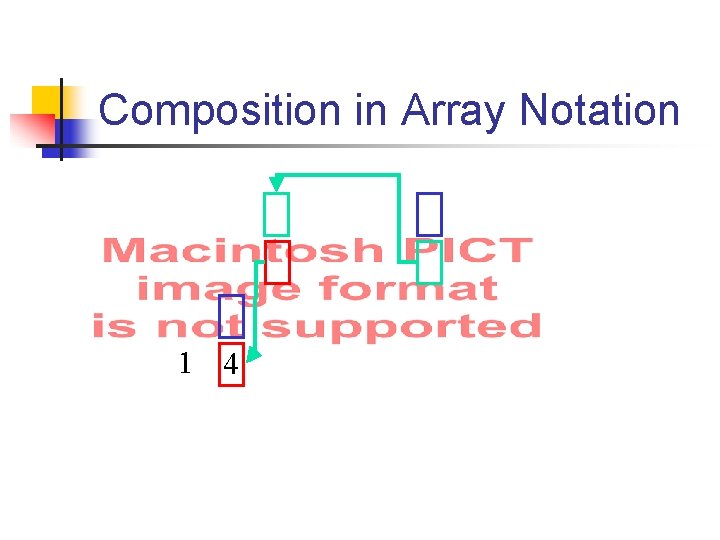 Composition in Array Notation

Macintosh PICT
image format
is not supported

1 4